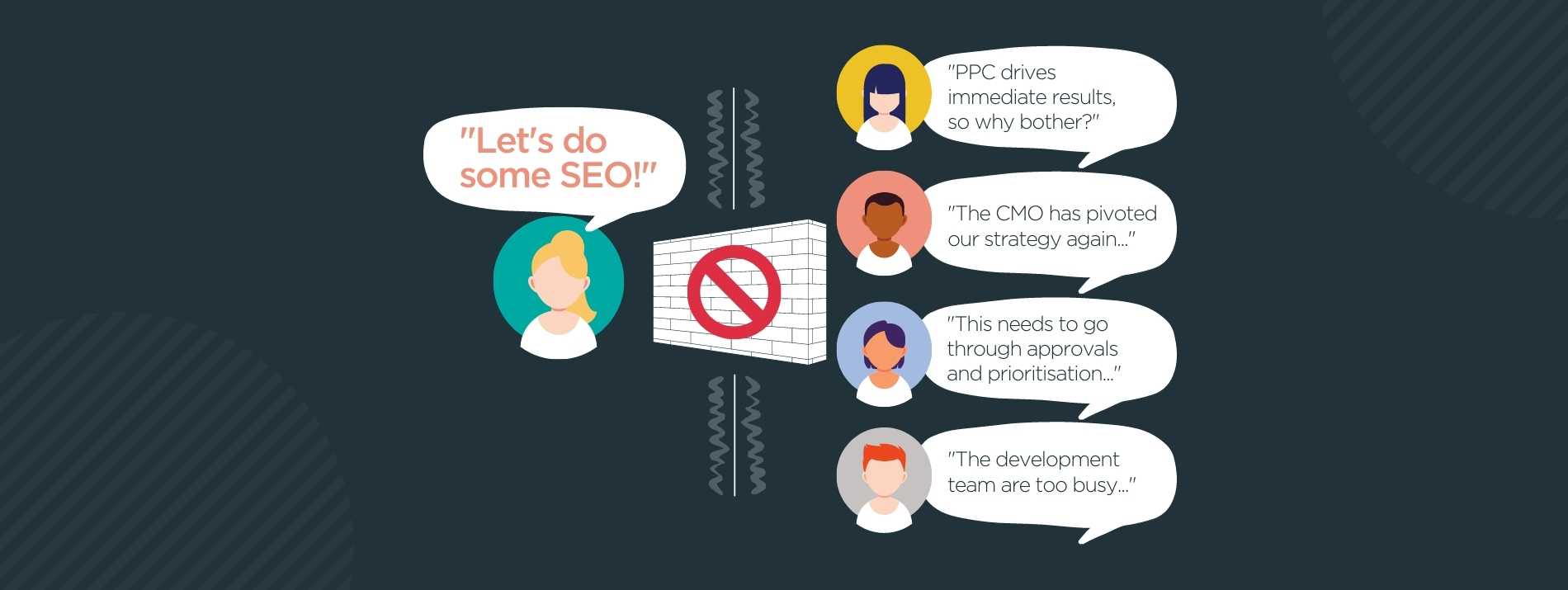 "Let's do some SEO!"

"PPC drives immediate results, so why bother?"

"The CMO has pivoted our strategy again..."

"This needs to go through approvals and prioritisation..."

"The development team are too busy..."